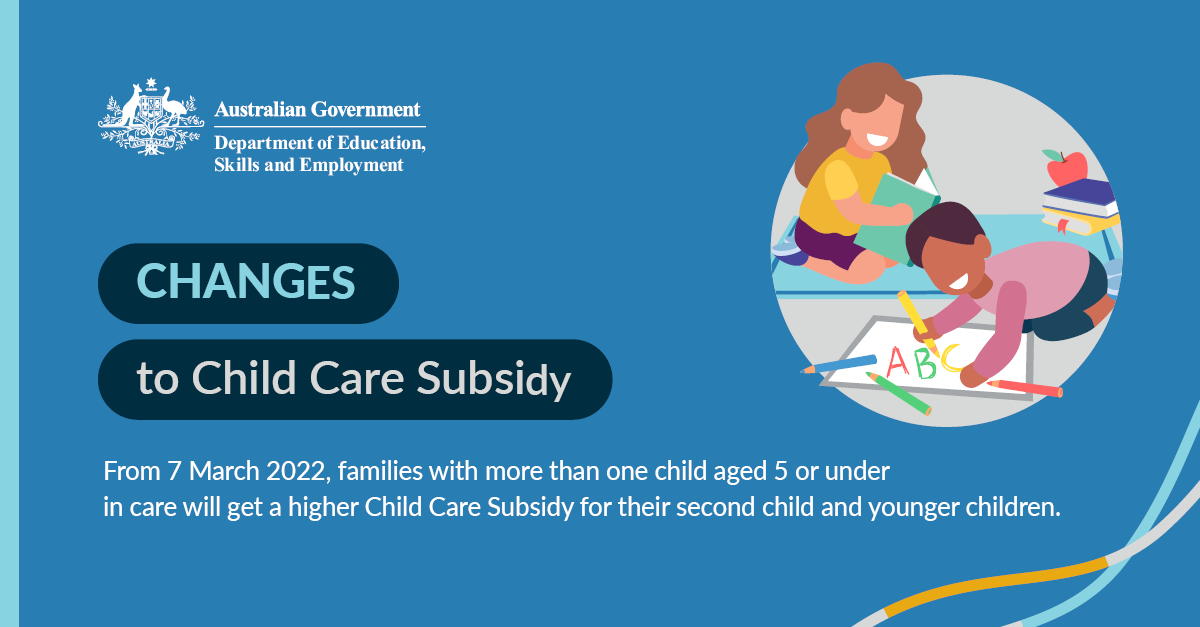 Australian Government
Department of Education, Skills and Employment

CHANGES

to Child Care Subsidy

ABC

From 7 March 2022, families with more than one child aged 5 or under in care will get a higher Child Care Subsidy for their second child and younger children.